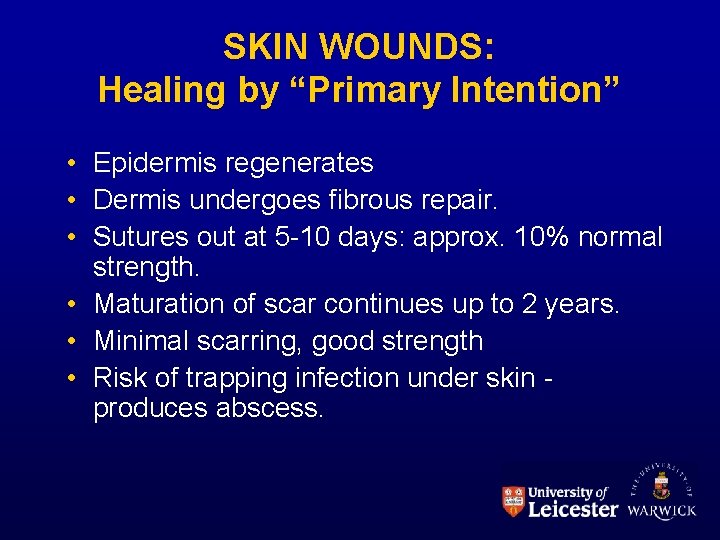 SKIN WOUNDS:
Healing by “Primary Intention”

• Epidermis regenerates
• Dermis undergoes fibrous repair.
• Sutures out at 5-10 days: approx. 10% normal strength.
• Maturation of scar continues up to 2 years.
• Minimal scarring, good strength
• Risk of trapping infection under skin - produces abscess.

University of Leicester

THE UNIVERSITY OF WARWICK